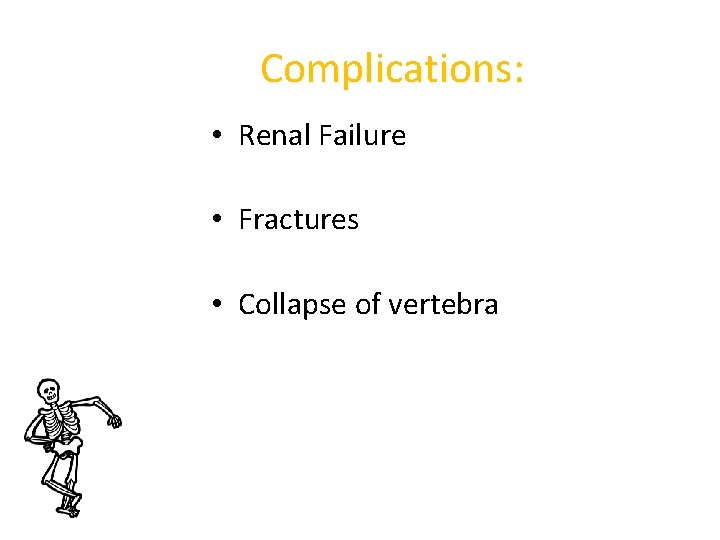 Complications:

• Renal Failure

• Fractures

• Collapse of vertebra